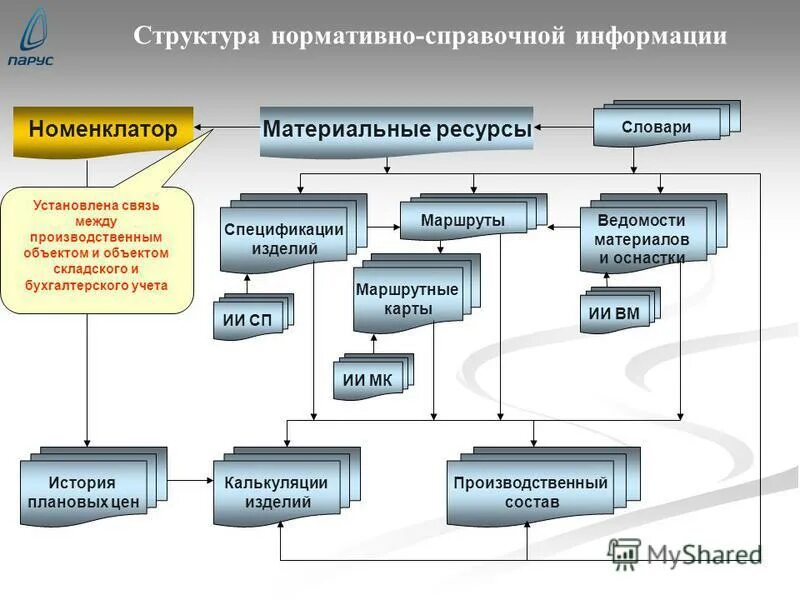 ПАРУС

Структура нормативно-справочной информации

Номенклатор

Материальные ресурсы

Словари

Установлена связь между производственным объектом и объектом складского и бухгалтерского учета

Спецификации изделий

Маршруты

Ведомости материалов и оснастки

ИИ СП

Маршрутные карты

ИИ ВМ

ИИ МК

История плановых цен

Калькуляции изделий

Производственный состав

MyShared